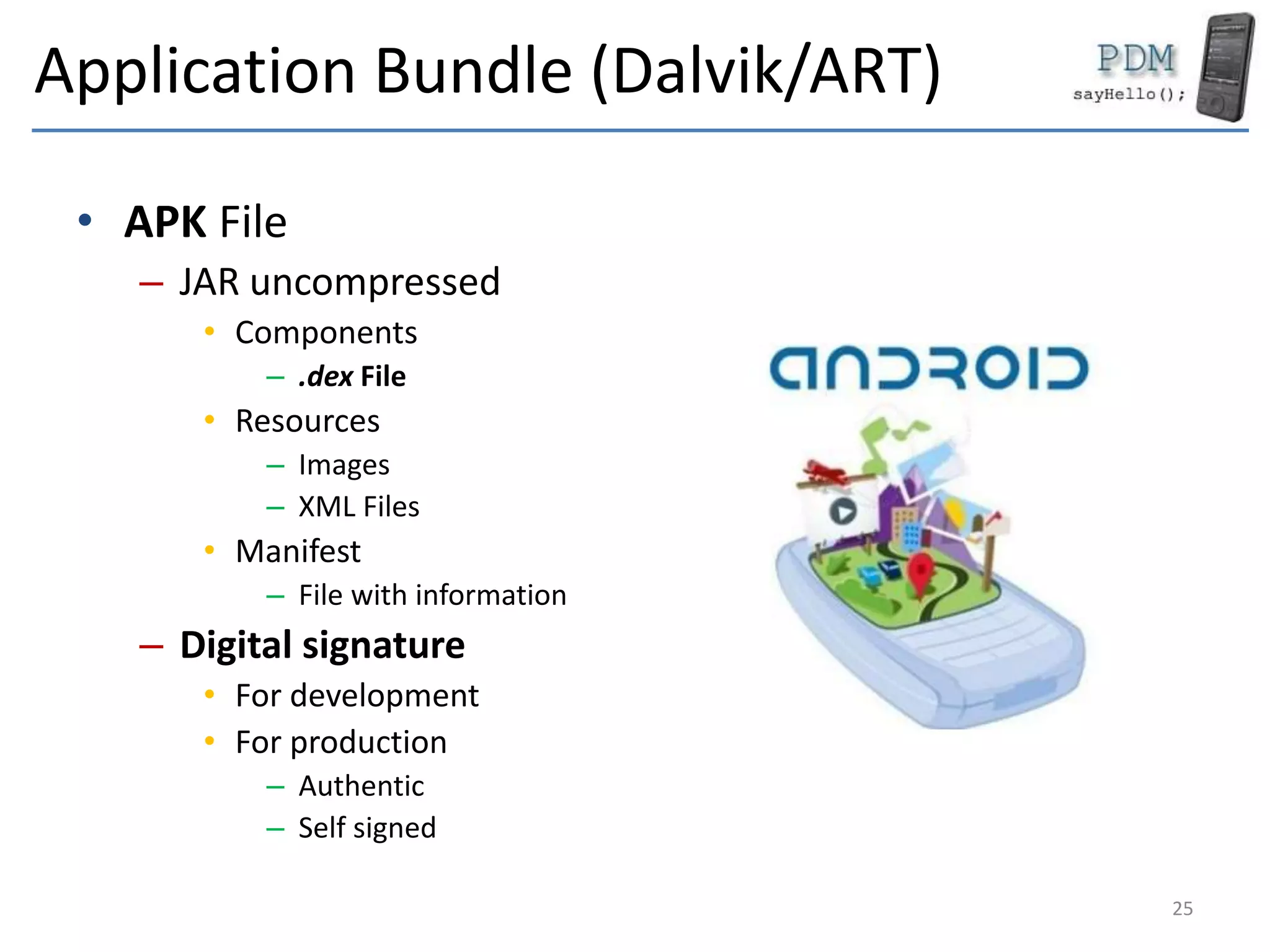 Application Bundle (Dalvik/ART)

PDM
sayHello();

• APK File
– JAR uncompressed
• Components
– .dex File
• Resources
– Images
– XML Files
• Manifest
– File with information
– Digital signature
• For development
• For production
– Authentic
– Self signed

ANDROID

25